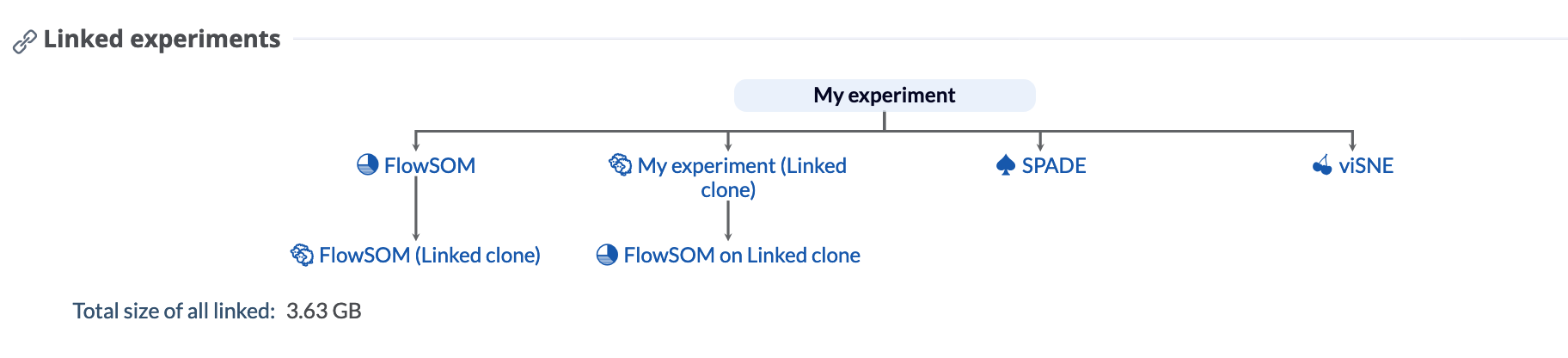 Linked experiments

My experiment

FlowSOM

My experiment (Linked clone)

SPADE

viSNE

FlowSOM (Linked clone)

FlowSOM on Linked clone

Total size of all linked: 3.63 GB